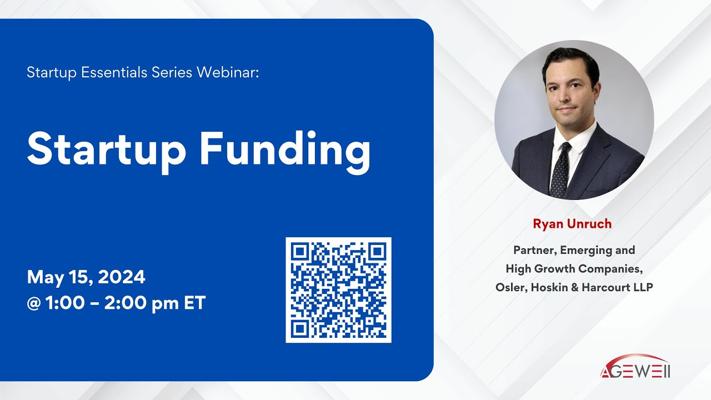 Startup Essentials Series Webinar:

Startup Funding

May 15, 2024
@ 1:00 – 2:00 pm ET

Ryan Unruch

Partner, Emerging and High Growth Companies, Osler, Hoskin & Harcourt LLP

AGEWELL